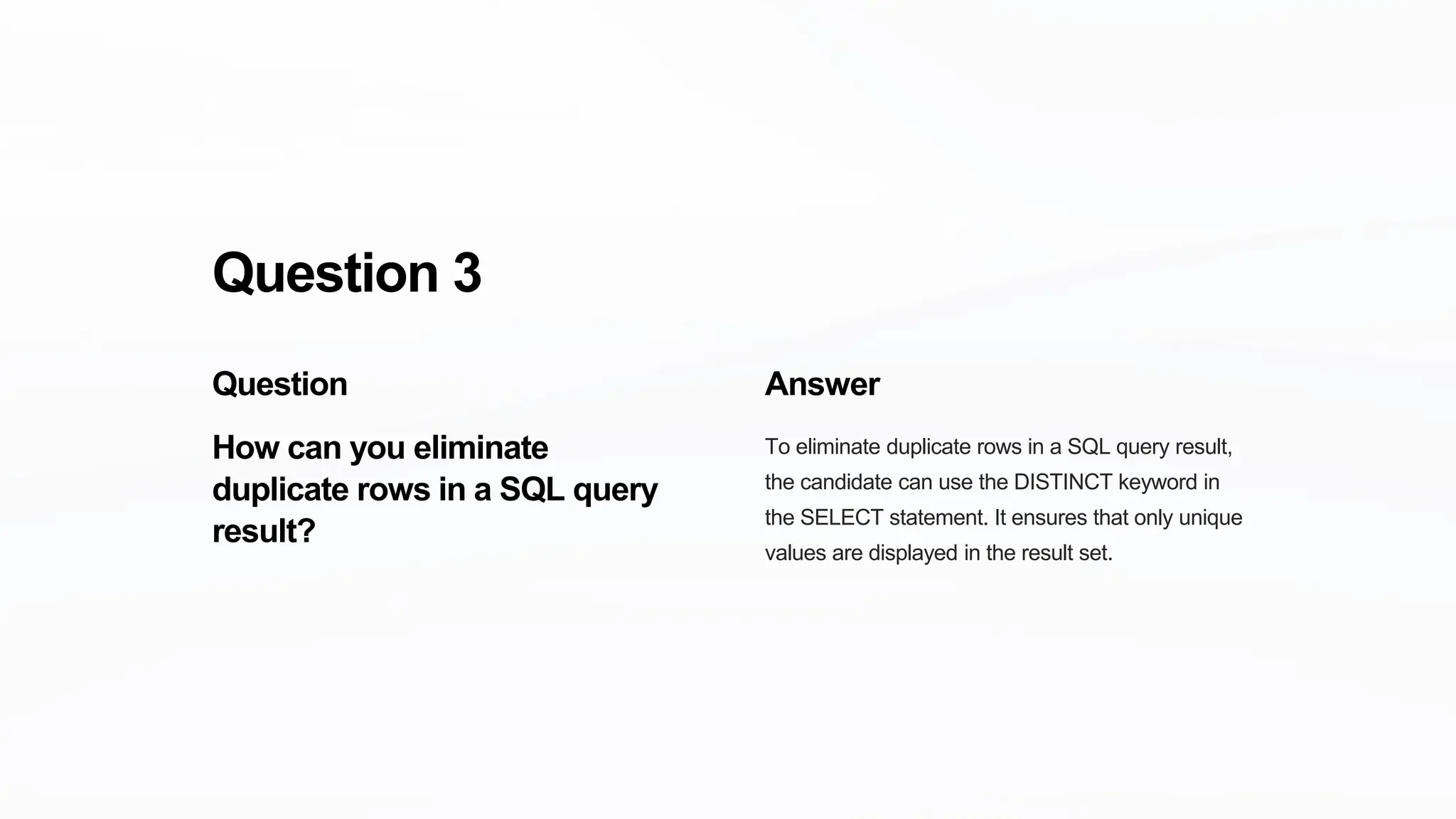 Question 3

Question

How can you eliminate duplicate rows in a SQL query result?

Answer

To eliminate duplicate rows in a SQL query result, the candidate can use the DISTINCT keyword in the SELECT statement. It ensures that only unique values are displayed in the result set.